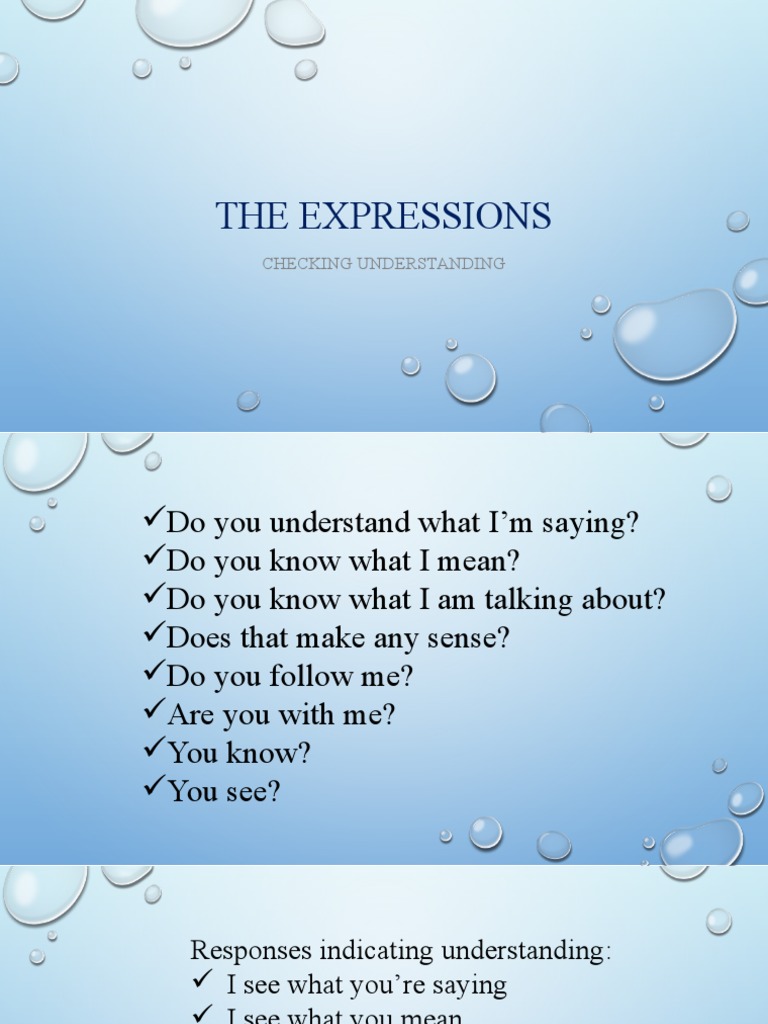 THE EXPRESSIONS

CHECKING UNDERSTANDING

✓Do you understand what I'm saying?
✓Do you know what I mean?
✓Do you know what I am talking about?
✓Does that make any sense?
✓Do you follow me?
✓Are you with me?
✓You know?
✓You see?

Responses indicating understanding:
✓ I see what you're saying
✓ I see what you mean